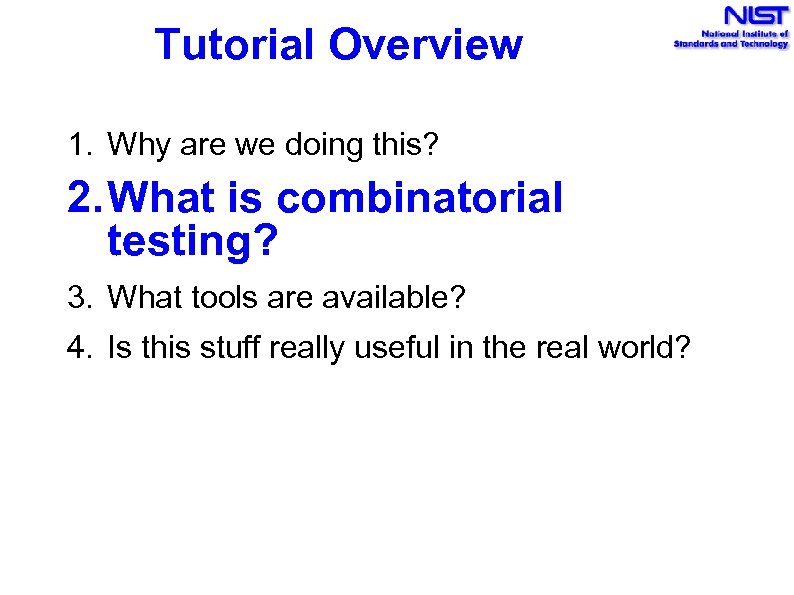 Tutorial Overview

NIST
National Institute of Standards and Technology

1. Why are we doing this?
2. What is combinatorial testing?
3. What tools are available?
4. Is this stuff really useful in the real world?